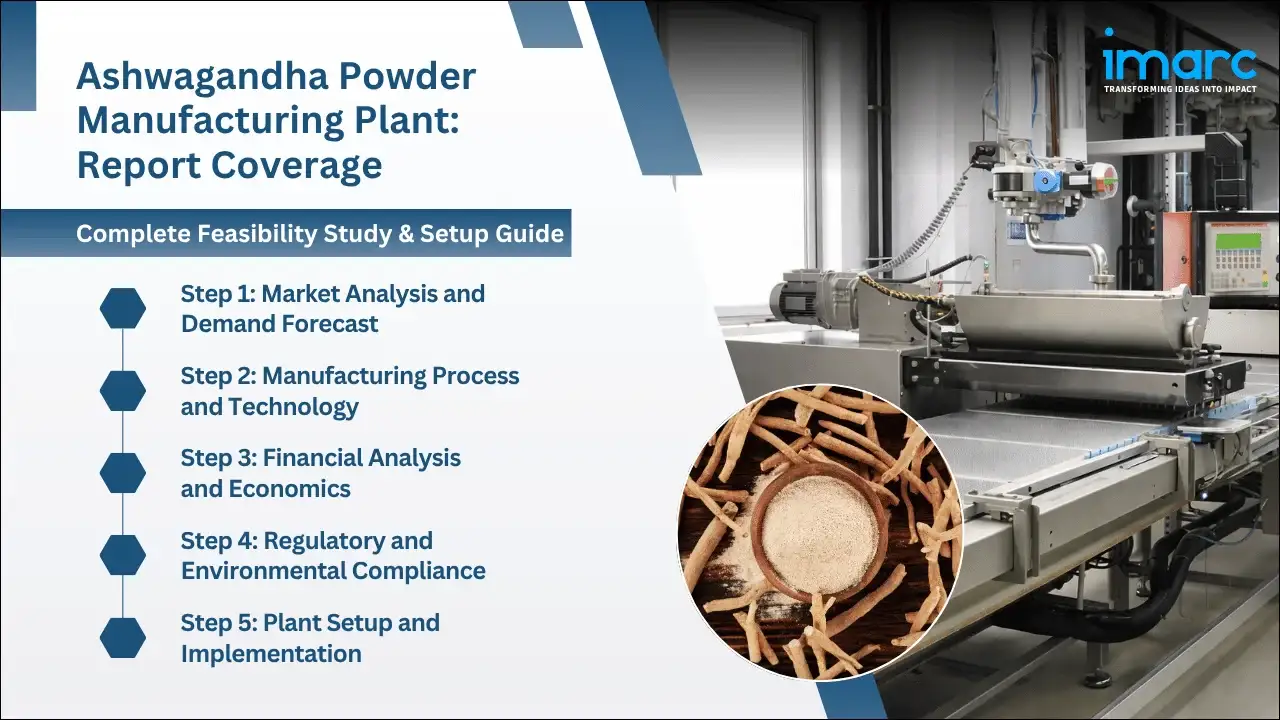 Ashwagandha Powder Manufacturing Plant: Report Coverage

imarc
TRANSFORMING IDEAS INTO IMPACT

Complete Feasibility Study & Setup Guide

Step 1: Market Analysis and Demand Forecast

Step 2: Manufacturing Process and Technology

Step 3: Financial Analysis and Economics

Step 4: Regulatory and Environmental Compliance

Step 5: Plant Setup and Implementation